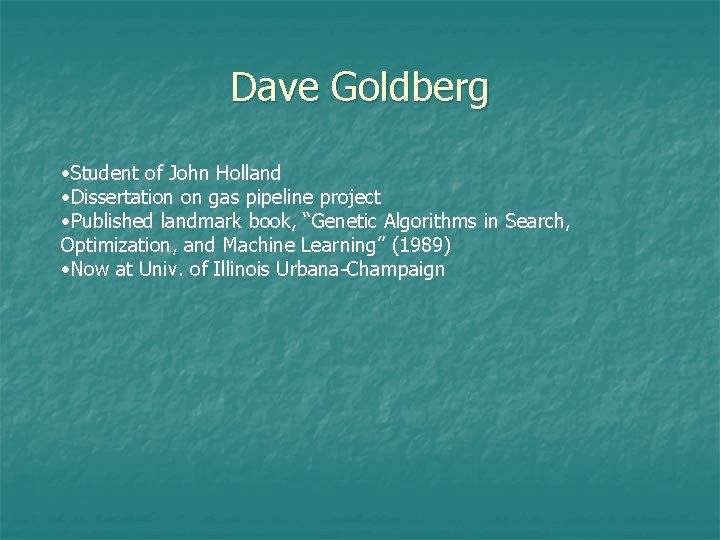 Dave Goldberg

•Student of John Holland
•Dissertation on gas pipeline project
•Published landmark book, “Genetic Algorithms in Search, Optimization, and Machine Learning” (1989)
•Now at Univ. of Illinois Urbana-Champaign